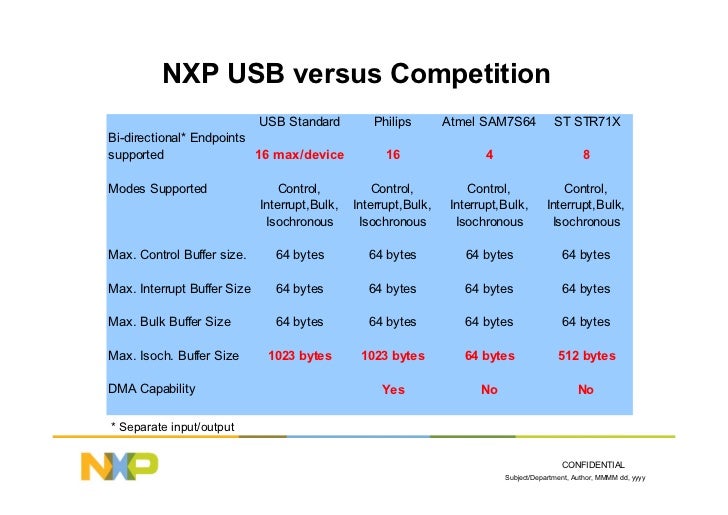 NXP USB versus Competition

| | USB Standard | Philips | Atmel SAM7S64 | ST STR71X |
|---|---|---|---|---|
| Bi-directional* Endpoints supported | 16 max/device | 16 | 4 | 8 |
| Modes Supported | Control, Interrupt,Bulk, Isochronous | Control, Interrupt,Bulk, Isochronous | Control, Interrupt,Bulk, Isochronous | Control, Interrupt,Bulk, Isochronous |
| Max. Control Buffer size. | 64 bytes | 64 bytes | 64 bytes | 64 bytes |
| Max. Interrupt Buffer Size | 64 bytes | 64 bytes | 64 bytes | 64 bytes |
| Max. Bulk Buffer Size | 64 bytes | 64 bytes | 64 bytes | 64 bytes |
| Max. Isoch. Buffer Size | 1023 bytes | 1023 bytes | 64 bytes | 512 bytes |
| DMA Capability | | Yes | No | No |

* Separate input/output

NXP

CONFIDENTIAL
Subject/Department, Author, MMMM dd, yyyy